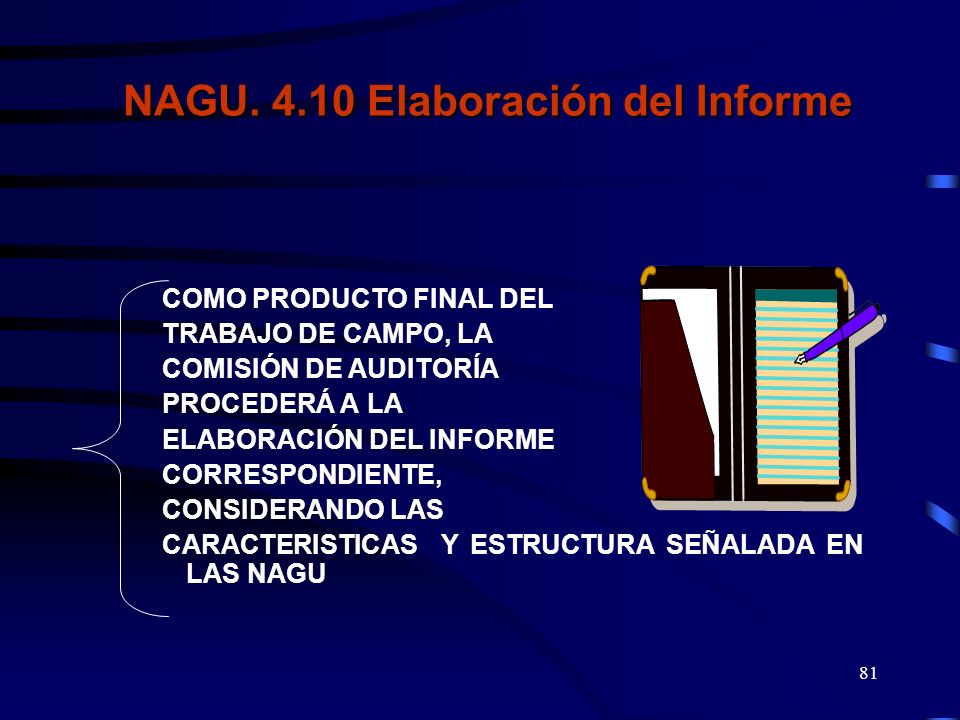 NAGU. 4.10 Elaboración del Informe

COMO PRODUCTO FINAL DEL TRABAJO DE CAMPO, LA COMISIÓN DE AUDITORÍA PROCEDERÁ A LA ELABORACIÓN DEL INFORME CORRESPONDIENTE, CONSIDERANDO LAS CARACTERISTICAS Y ESTRUCTURA SEÑALADA EN LAS NAGU

81